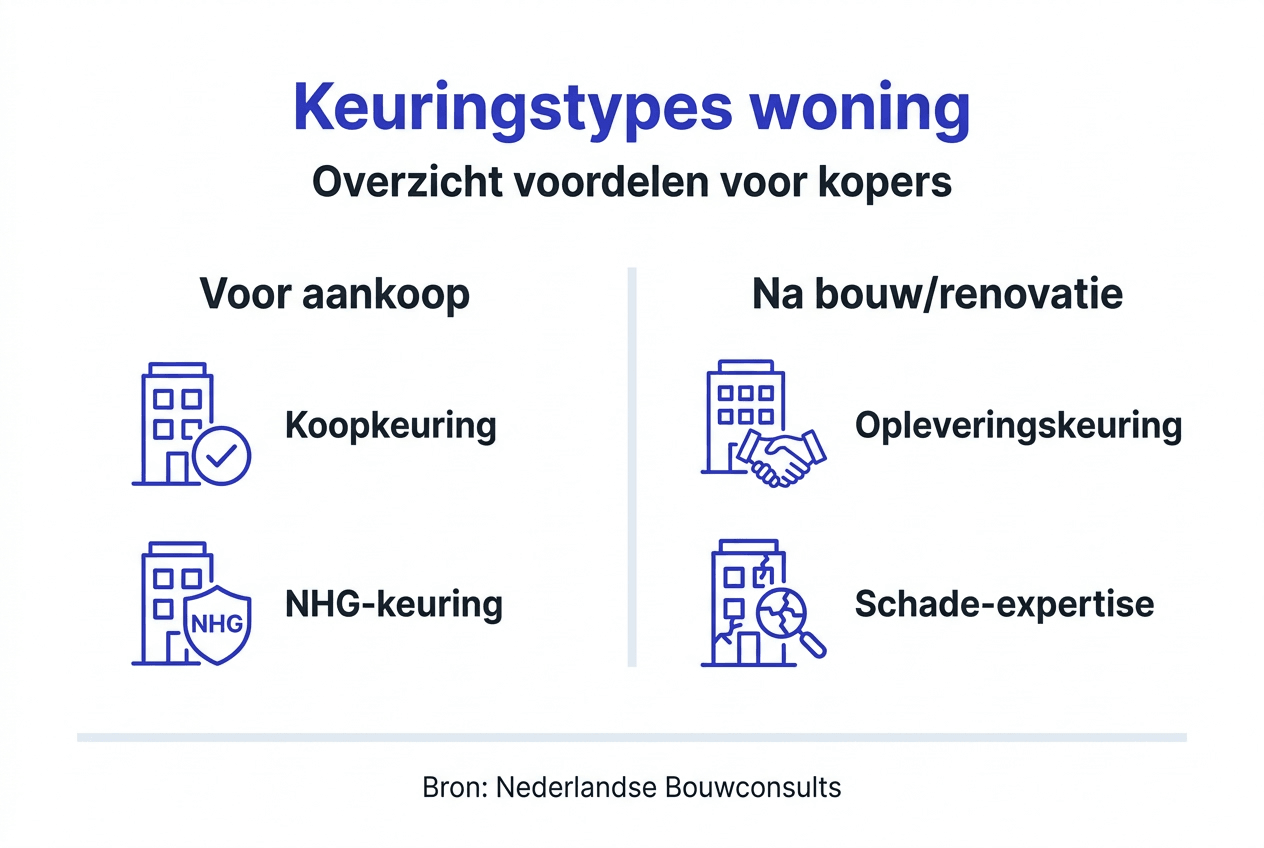 Keuringstypes woning
Overzicht voordelen voor kopers

Voor aankoop

Koopkeuring

NHG

NHG-keuring

Na bouw/renovatie

Opleveringskeuring

Schade-expertise

Bron: Nederlandse Bouwconsults